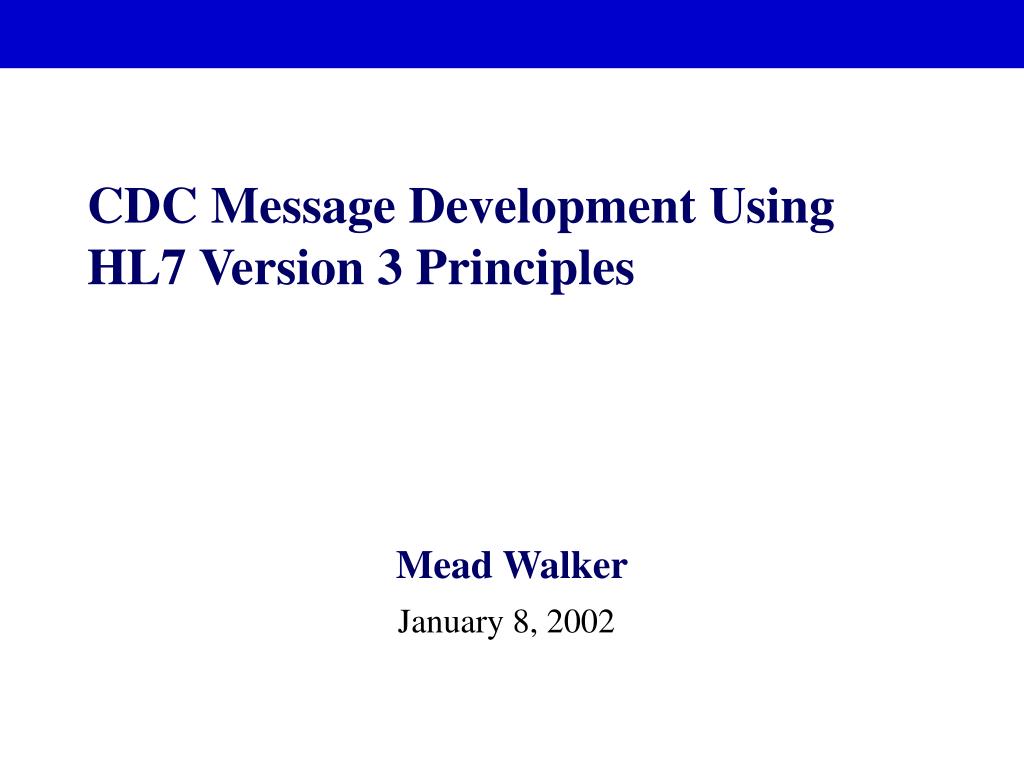 CDC Message Development Using HL7 Version 3 Principles

Mead Walker

January 8, 2002